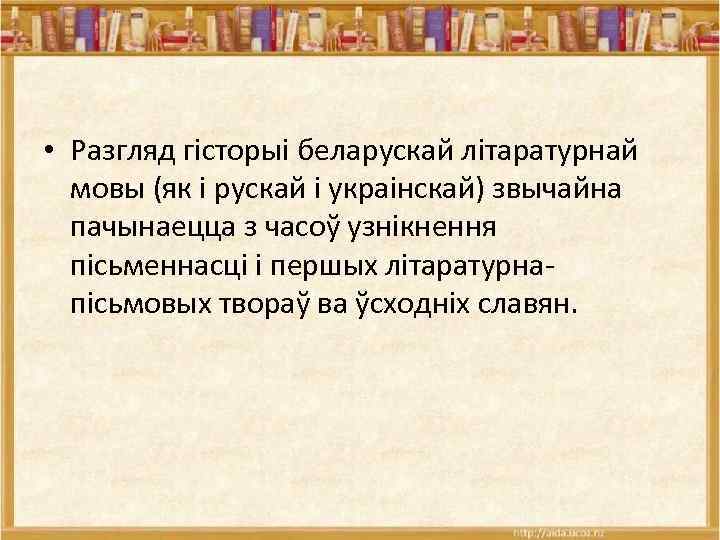 • Разгляд гісторыі беларускай літаратурнай мовы (як і рускай і украінскай) звычайна пачынаецца з часоў узнікнення пісьменнасці і першых літаратурна-пісьмовых твораў ва ўсходніх славян.

http://aida.ucoz.ru